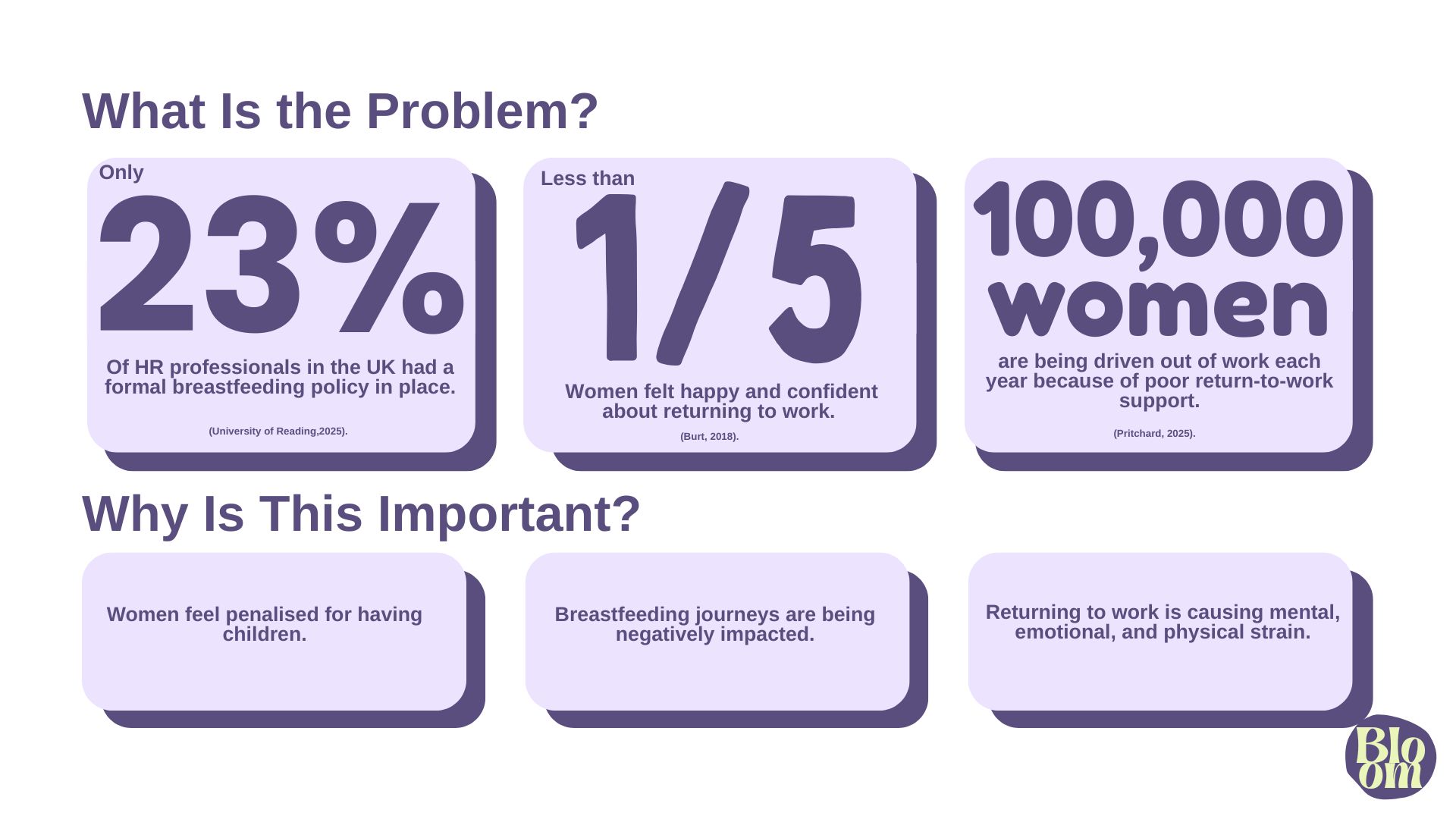 What Is the Problem?

Only
23%
Of HR professionals in the UK had a formal breastfeeding policy in place.
(University of Reading,2025).

Less than
1/5
Women felt happy and confident about returning to work.
(Burt, 2018).

100,000 women
are being driven out of work each year because of poor return-to-work support.
(Pritchard, 2025).

Why Is This Important?

Women feel penalised for having children.

Breastfeeding journeys are being negatively impacted.

Returning to work is causing mental, emotional, and physical strain.

Bloom